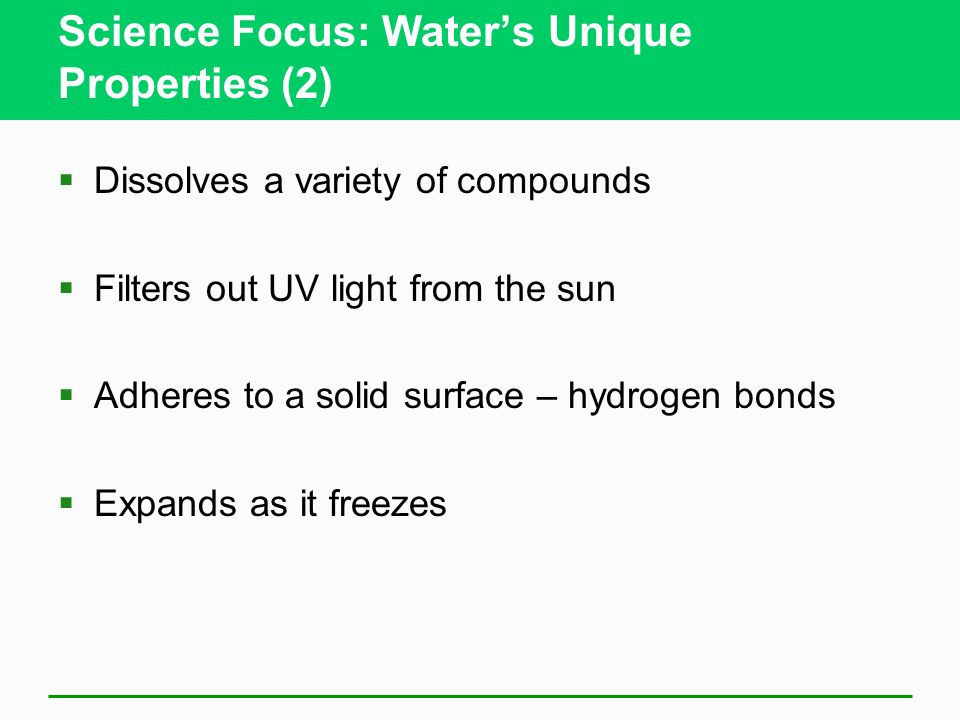 Science Focus: Water’s Unique Properties (2)

▪ Dissolves a variety of compounds

▪ Filters out UV light from the sun

▪ Adheres to a solid surface – hydrogen bonds

▪ Expands as it freezes